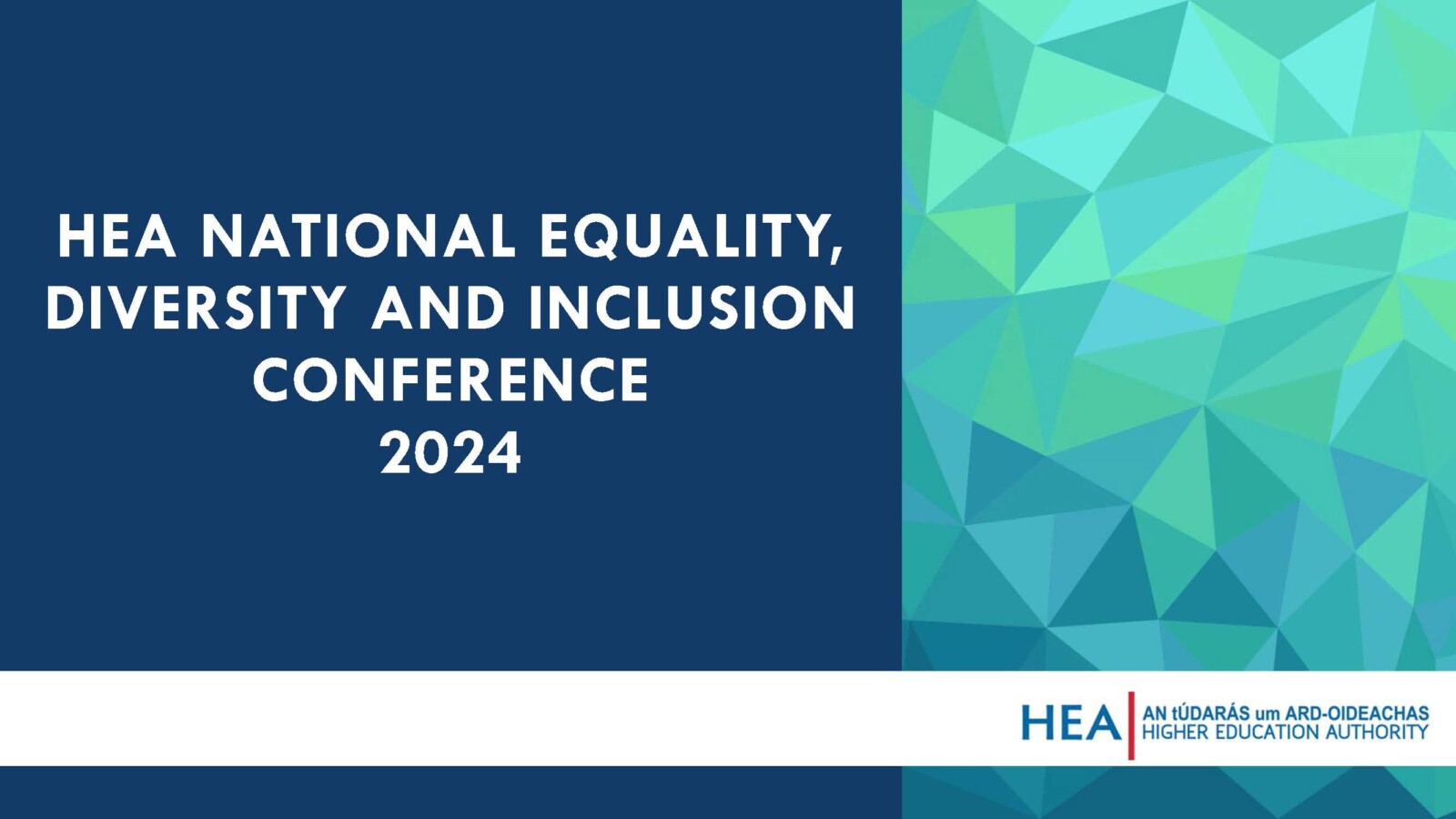 HEA NATIONAL EQUALITY, DIVERSITY AND INCLUSION CONFERENCE
2024

HEA
AN tÚDARÁS um ARD-OIDEACHAS
HIGHER EDUCATION AUTHORITY